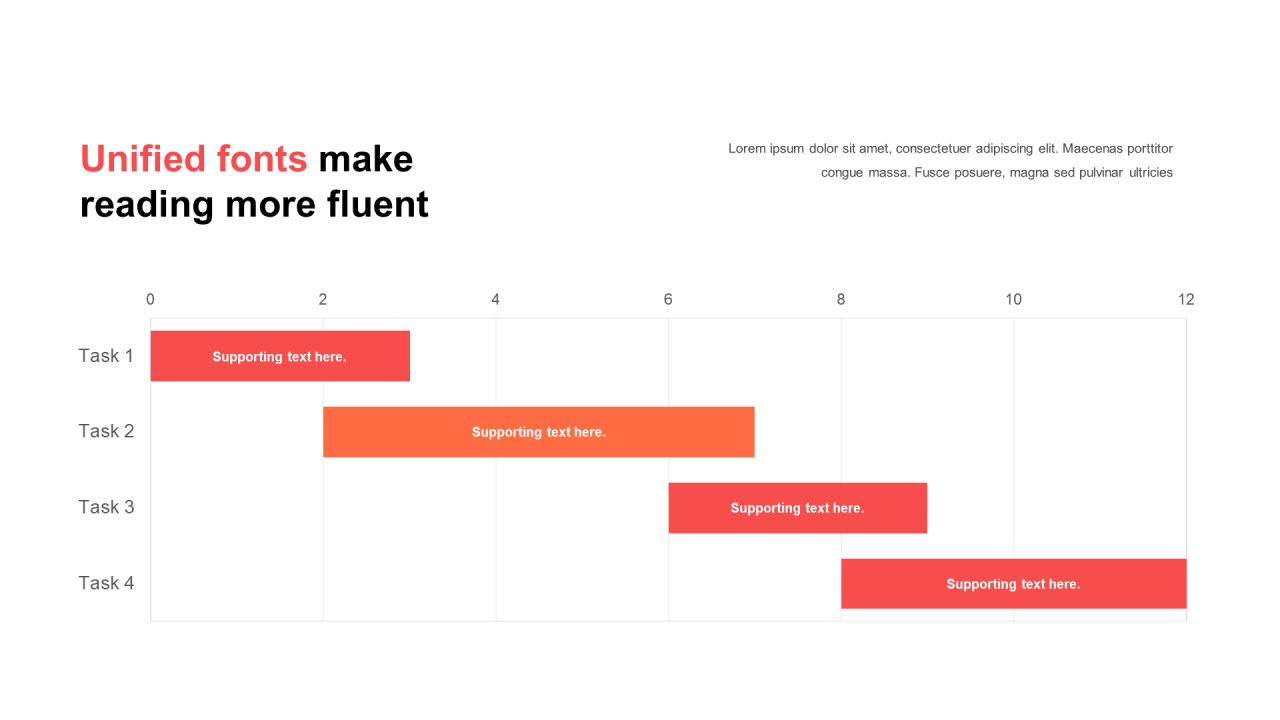 Unified fonts make reading more fluent

Lorem ipsum dolor sit amet, consectetuer adipiscing elit. Maecenas porttitor congue massa. Fusce posuere, magna sed pulvinar ultricies

0 2 4 6 8 10 12

Task 1
Supporting text here.

Task 2
Supporting text here.

Task 3
Supporting text here.

Task 4
Supporting text here.